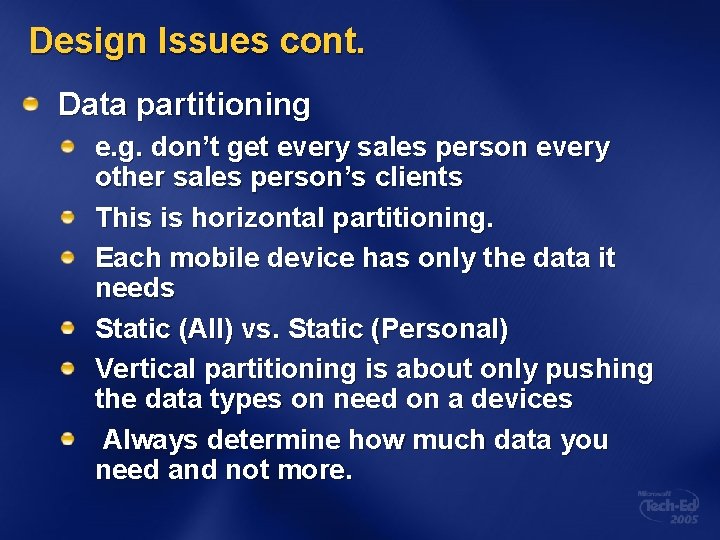 Design Issues cont.

Data partitioning

e.g. don't get every sales person every other sales person's clients

This is horizontal partitioning.

Each mobile device has only the data it needs

Static (All) vs. Static (Personal)

Vertical partitioning is about only pushing the data types on need on a devices

Always determine how much data you need and not more.

Microsoft Tech·Ed 2005